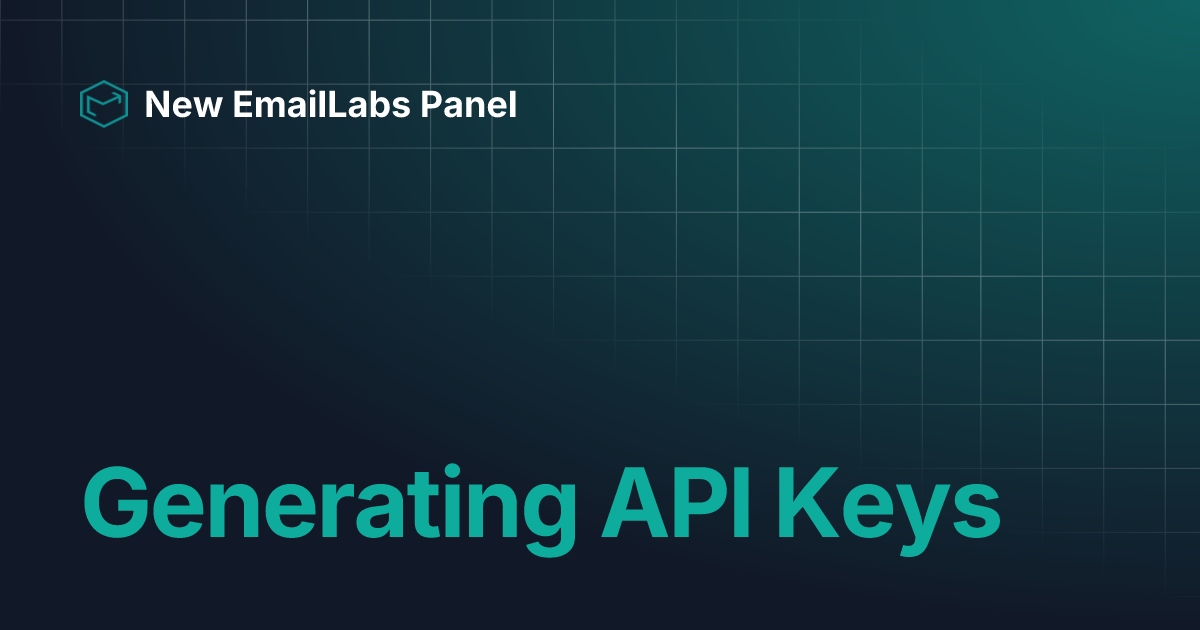 New EmailLabs Panel

Generating API Keys